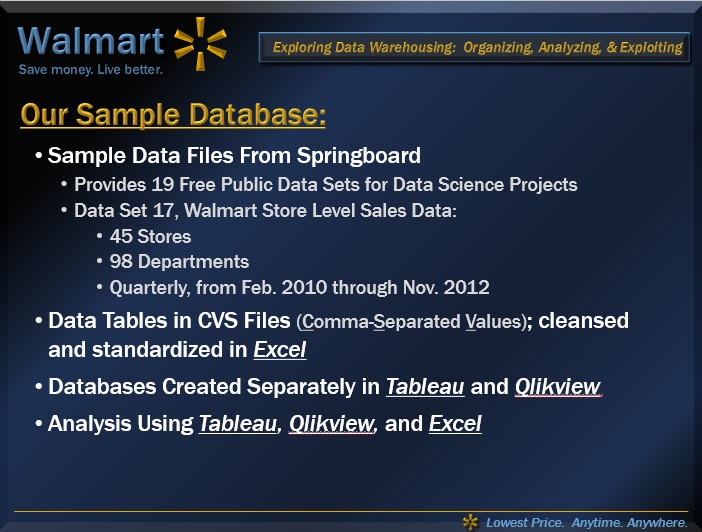 Walmart
Save money. Live better.

Exploring Data Warehousing: Organizing, Analyzing, & Exploiting

Our Sample Database:

• Sample Data Files From Springboard
• Provides 19 Free Public Data Sets for Data Science Projects
• Data Set 17, Walmart Store Level Sales Data:
• 45 Stores
• 98 Departments
• Quarterly, from Feb. 2010 through Nov. 2012

• Data Tables in CVS Files (Comma-Separated Values); cleansed and standardized in Excel

• Databases Created Separately in Tableau and Qlikview

• Analysis Using Tableau, Qlikview, and Excel

Lowest Price. Anytime. Anywhere.